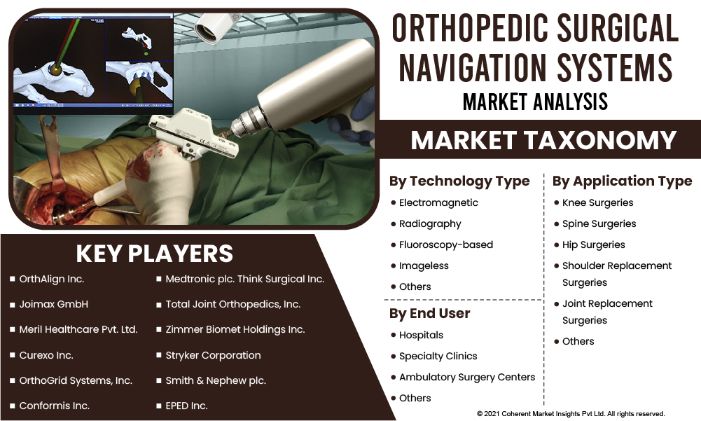 ORTHOPEDIC SURGICAL NAVIGATION SYSTEMS
MARKET ANALYSIS

MARKET TAXONOMY

By Technology Type
• Electromagnetic
• Radiography
• Fluoroscopy-based
• Imageless
• Others

By End User
• Hospitals
• Specialty Clinics
• Ambulatory Surgery Centers
• Others

By Application Type
• Knee Surgeries
• Spine Surgeries
• Hip Surgeries
• Shoulder Replacement Surgeries
• Joint Replacement Surgeries
• Others

KEY PLAYERS
▪ OrthAlign Inc.
▪ Joimax GmbH
▪ Meril Healthcare Pvt. Ltd.
▪ Curexo Inc.
▪ OrthoGrid Systems, Inc.
▪ Conformis Inc.
▪ Medtronic plc. Think Surgical Inc.
▪ Total Joint Orthopedics, Inc.
▪ Zimmer Biomet Holdings Inc.
▪ Stryker Corporation
▪ Smith & Nephew plc.
▪ EPED Inc.

© 2021 Coherent Market Insights Pvt Ltd. All rights reserved.